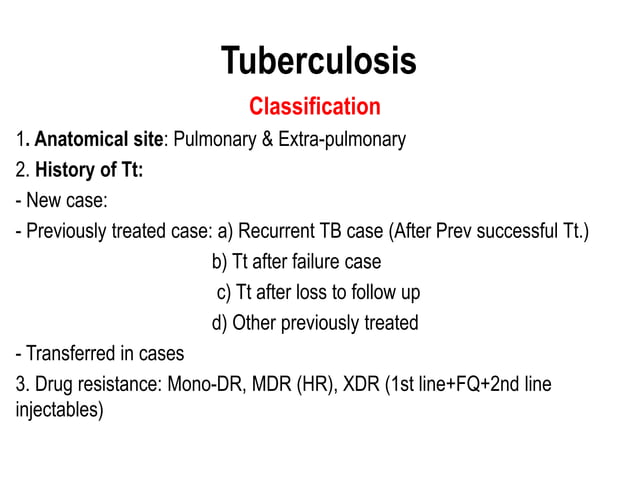 Tuberculosis

Classification

1. Anatomical site: Pulmonary & Extra-pulmonary

2. History of Tt:

- New case:

- Previously treated case: a) Recurrent TB case (After Prev successful Tt.)
b) Tt after failure case
c) Tt after loss to follow up
d) Other previously treated

- Transferred in cases

3. Drug resistance: Mono-DR, MDR (HR), XDR (1st line+FQ+2nd line injectables)